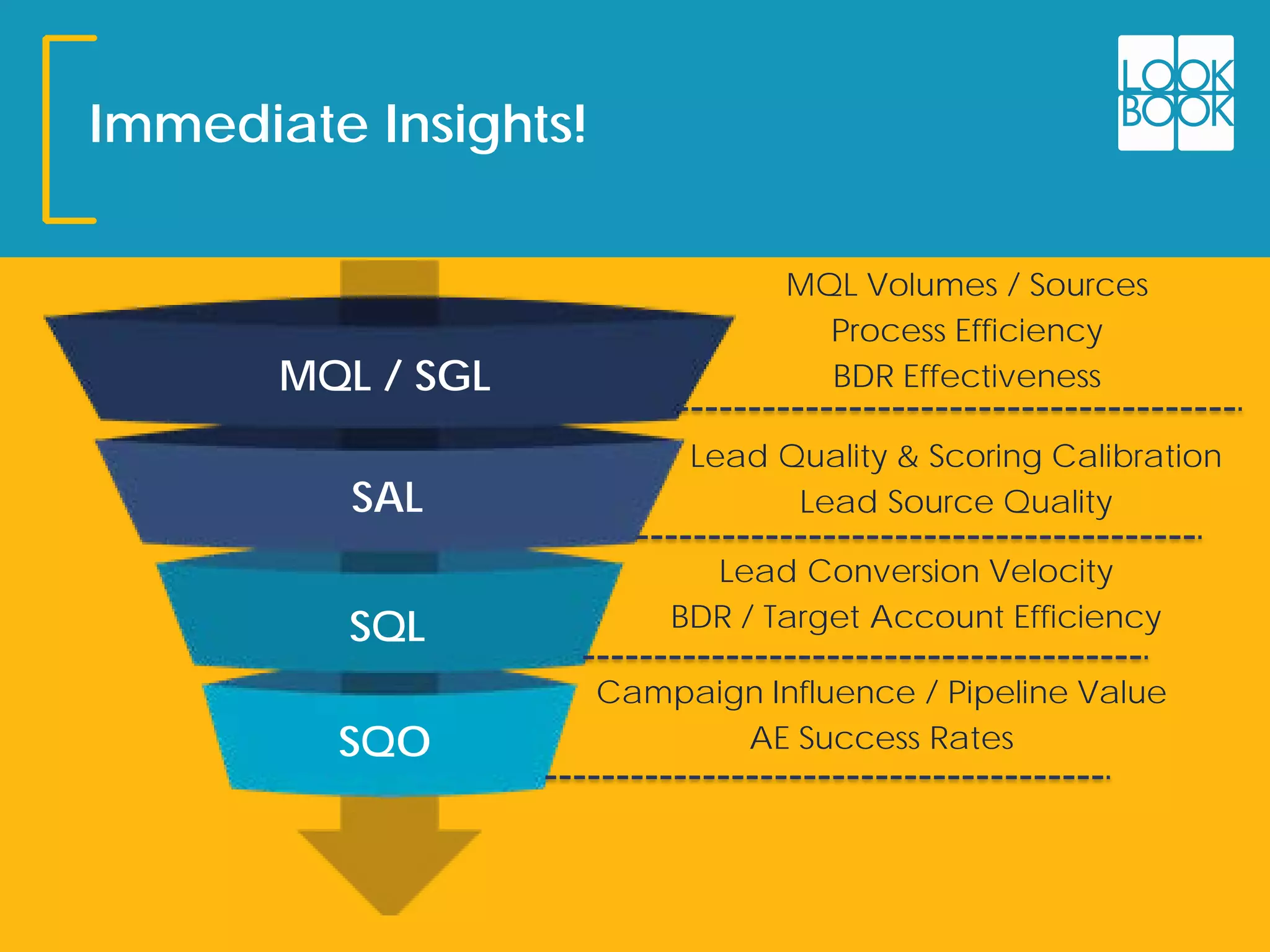 Immediate Insights!

LOOK BOOK

MQL / SGL

MQL Volumes / Sources
Process Efficiency
BDR Effectiveness

SAL

Lead Quality & Scoring Calibration
Lead Source Quality

SQL

Lead Conversion Velocity
BDR / Target Account Efficiency

SQO

Campaign Influence / Pipeline Value
AE Success Rates